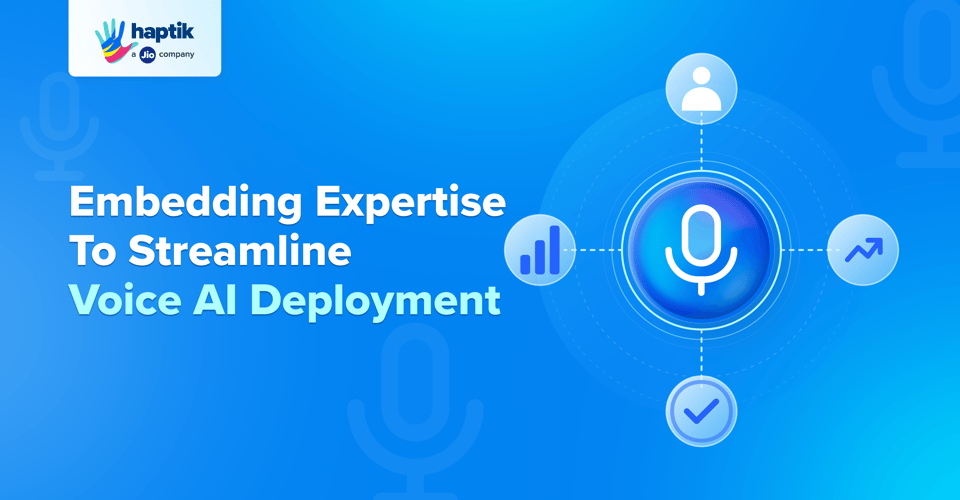 haptik
a Jio company

Embedding Expertise To Streamline Voice AI Deployment